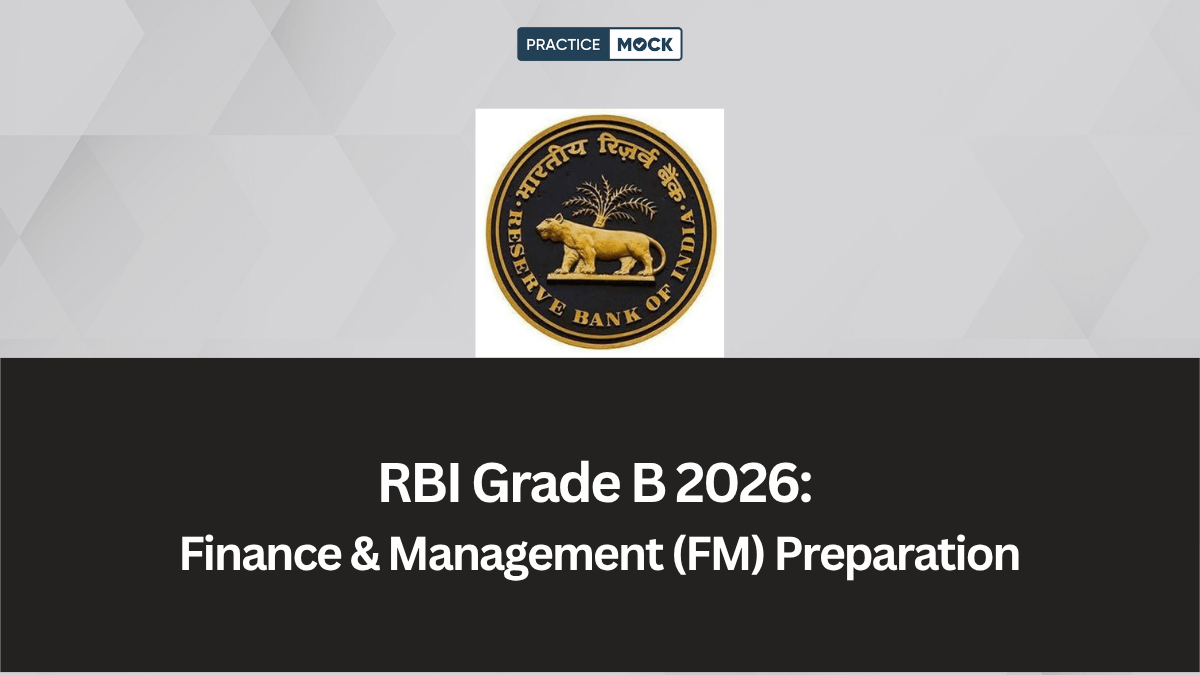 PRACTICE MOCK

भारतीय रिज़र्व बैंक
RESERVE BANK OF INDIA

RBI Grade B 2026:
Finance & Management (FM) Preparation